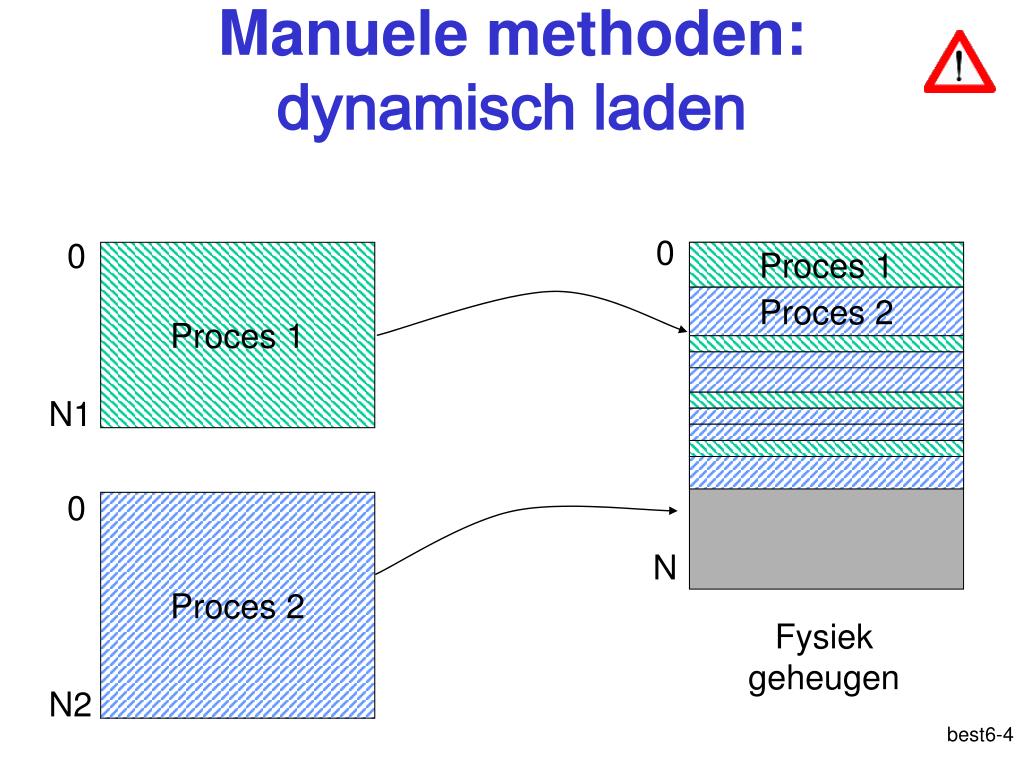 Manuele methoden: dynamisch laden

!

0

Proces 1

N1

0

Proces 2

N2

0

Proces 1

Proces 2

N

Fysiek geheugen

best6-4